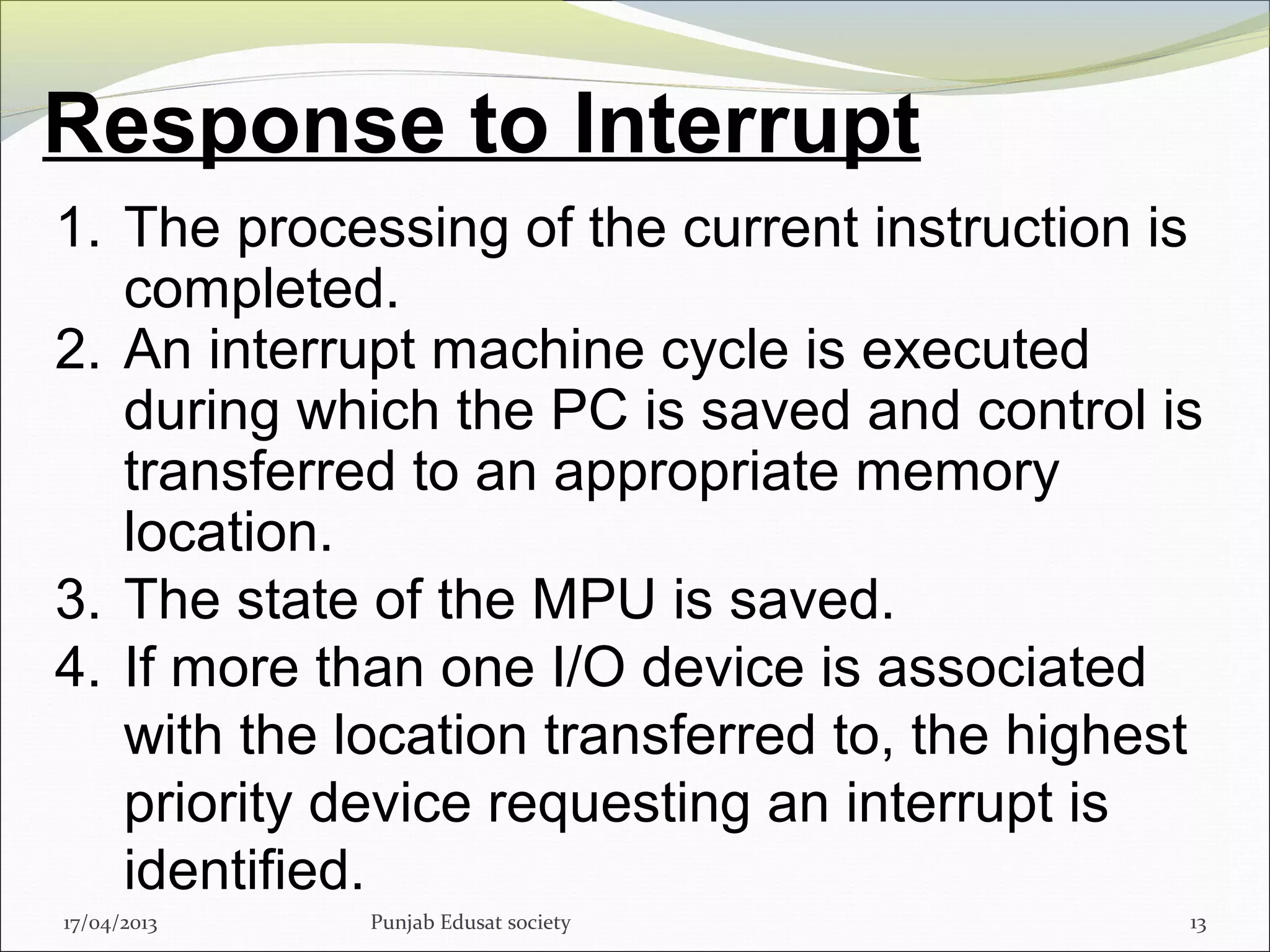 Response to Interrupt

1. The processing of the current instruction is completed.
2. An interrupt machine cycle is executed during which the PC is saved and control is transferred to an appropriate memory location.
3. The state of the MPU is saved.
4. If more than one I/O device is associated with the location transferred to, the highest priority device requesting an interrupt is identified.

17/04/2013 Punjab Edusat society 13